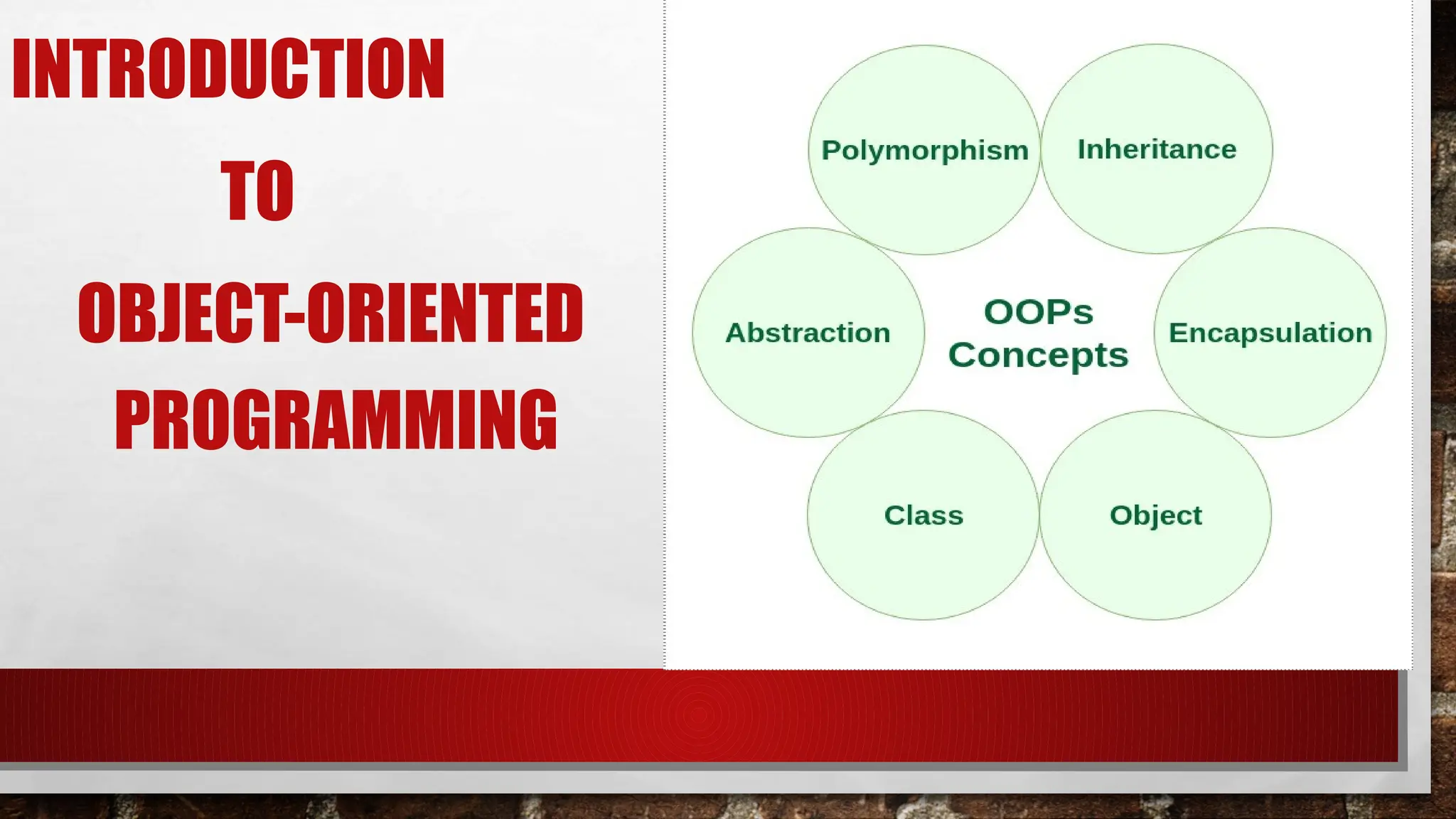 INTRODUCTION

TO

OBJECT-ORIENTED PROGRAMMING

Polymorphism

Inheritance

Abstraction

OOPs Concepts

Encapsulation

Class

Object